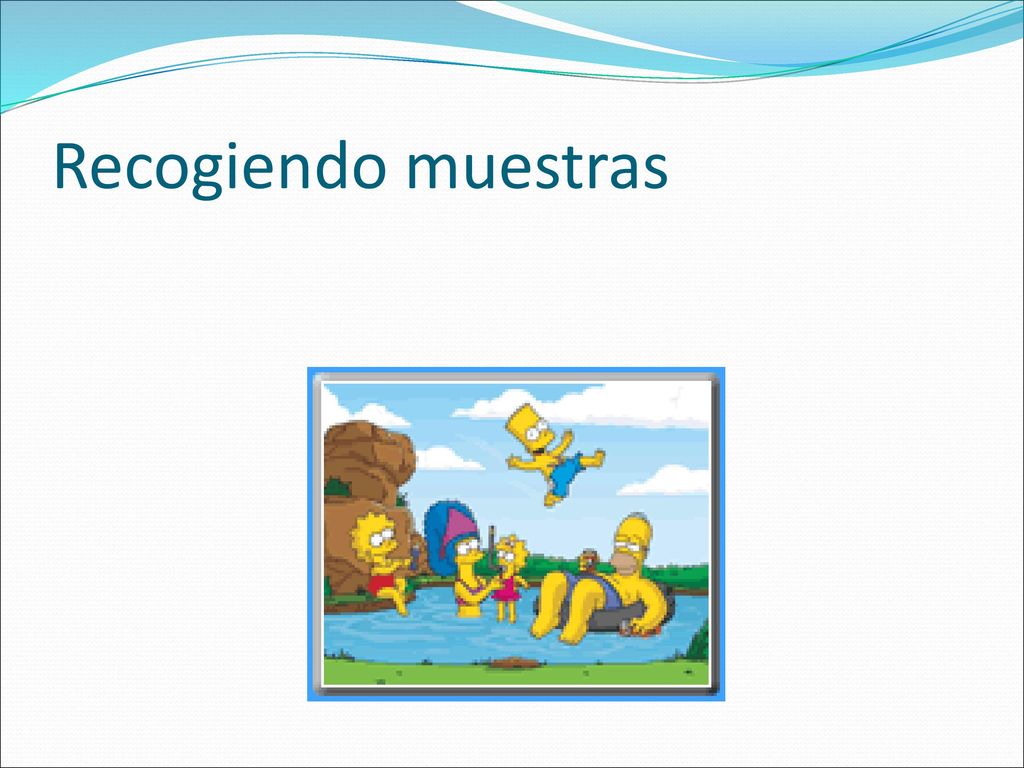 Recogiendo muestras